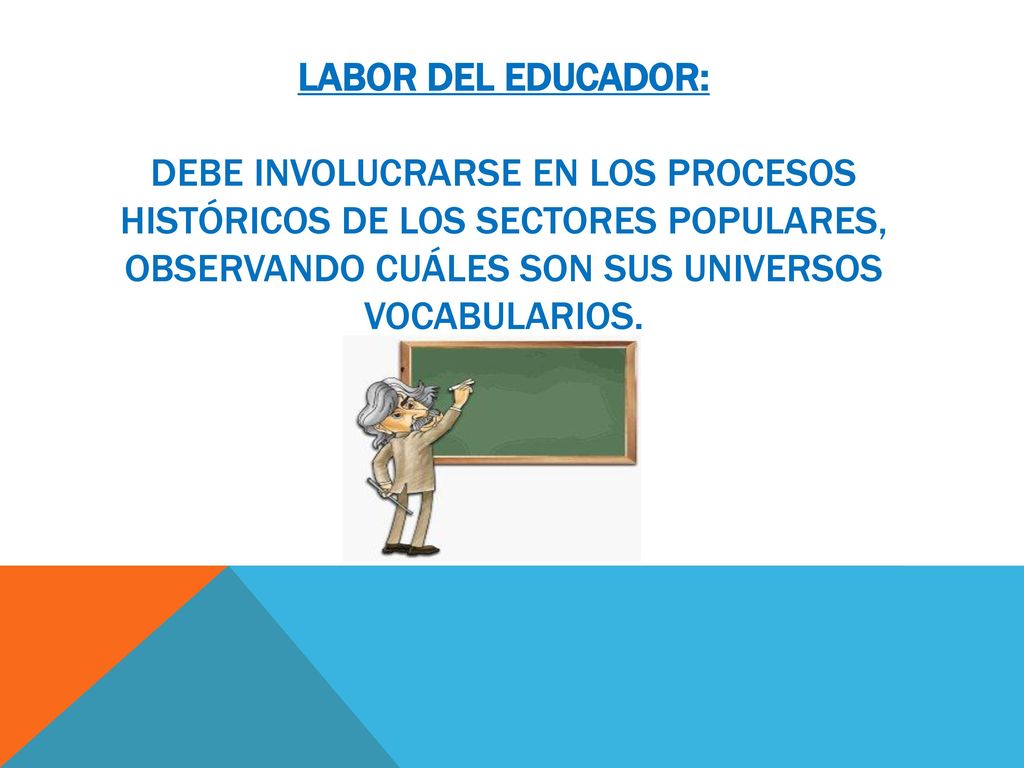 LABOR DEL EDUCADOR:

DEBE INVOLUCRARSE EN LOS PROCESOS HISTÓRICOS DE LOS SECTORES POPULARES, OBSERVANDO CUÁLES SON SUS UNIVERSOS VOCABULARIOS.